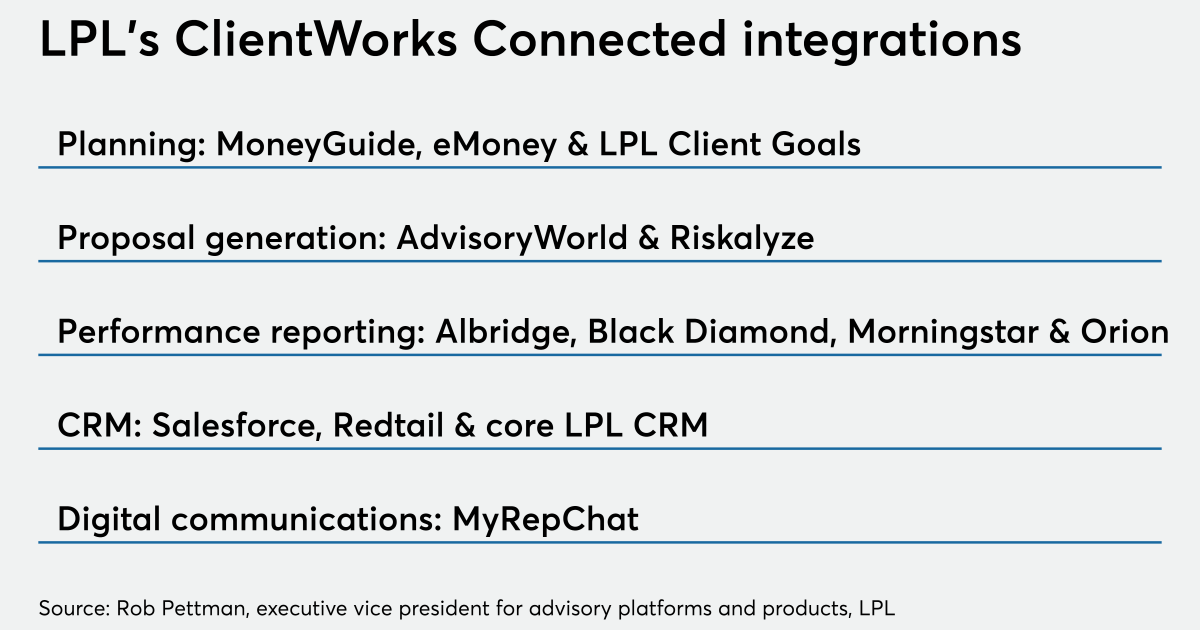 LPL's ClientWorks Connected integrations

Planning: MoneyGuide, eMoney & LPL Client Goals

Proposal generation: AdvisoryWorld & Riskalyze

Performance reporting: Albridge, Black Diamond, Morningstar & Orion

CRM: Salesforce, Redtail & core LPL CRM

Digital communications: MyRepChat

Source: Rob Pettman, executive vice president for advisory platforms and products, LPL